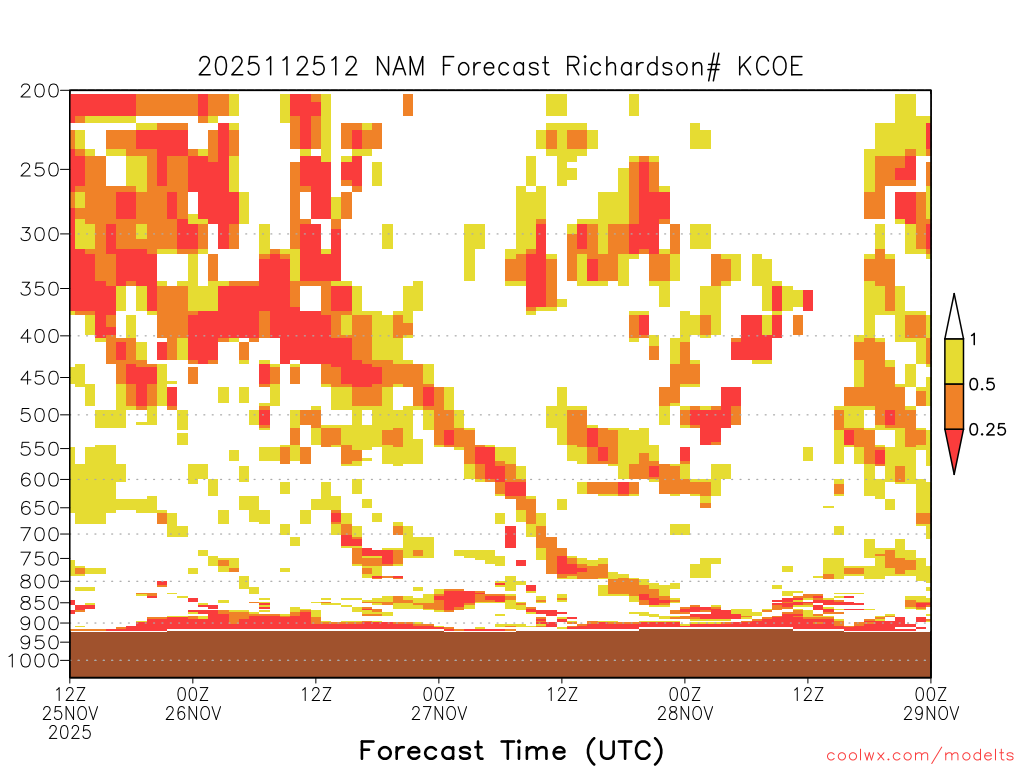 2025112512 NAM Forecast Richardson# KCOE

200
250
300
350
400
450
500
550
600
650
700
750
800
850
900
950
1000

1
0.5
0.25

12Z 25NOV 2025
00Z 26NOV
12Z
00Z 27NOV
12Z
00Z 28NOV
12Z
00Z 29NOV

Forecast Time (UTC)

coolwx.com/modelts